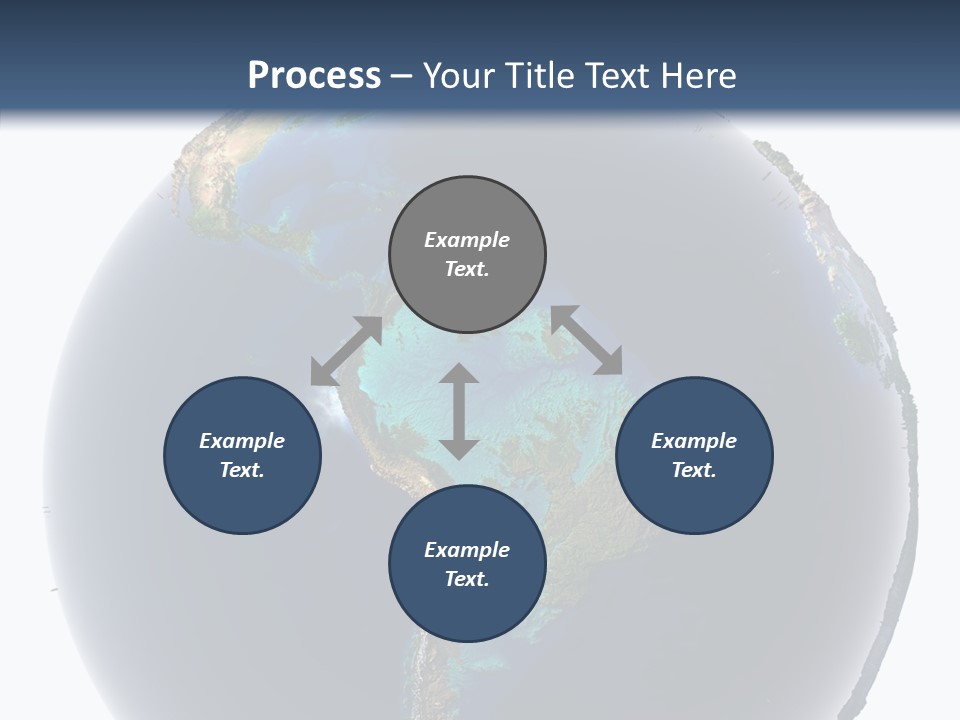 Process – Your Title Text Here

Example Text.

Example Text.

Example Text.

Example Text.